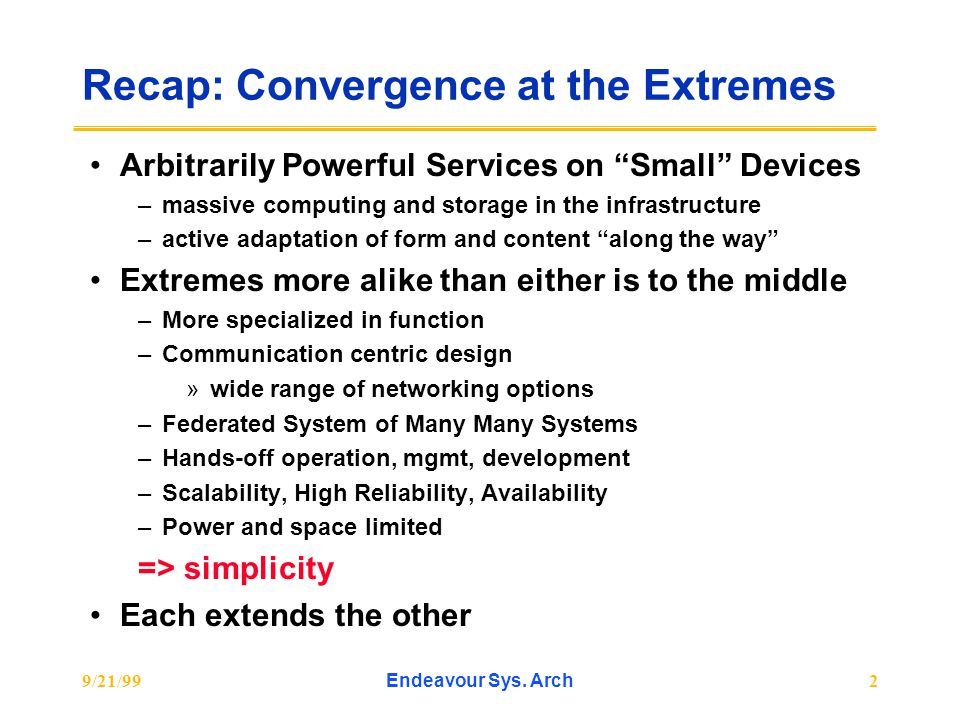 Recap: Convergence at the Extremes

• Arbitrarily Powerful Services on “Small” Devices
– massive computing and storage in the infrastructure
– active adaptation of form and content “along the way”

• Extremes more alike than either is to the middle
– More specialized in function
– Communication centric design
» wide range of networking options
– Federated System of Many Many Systems
– Hands-off operation, mgmt, development
– Scalability, High Reliability, Availability
– Power and space limited
=> simplicity

• Each extends the other

9/21/99 Endeavour Sys. Arch 2